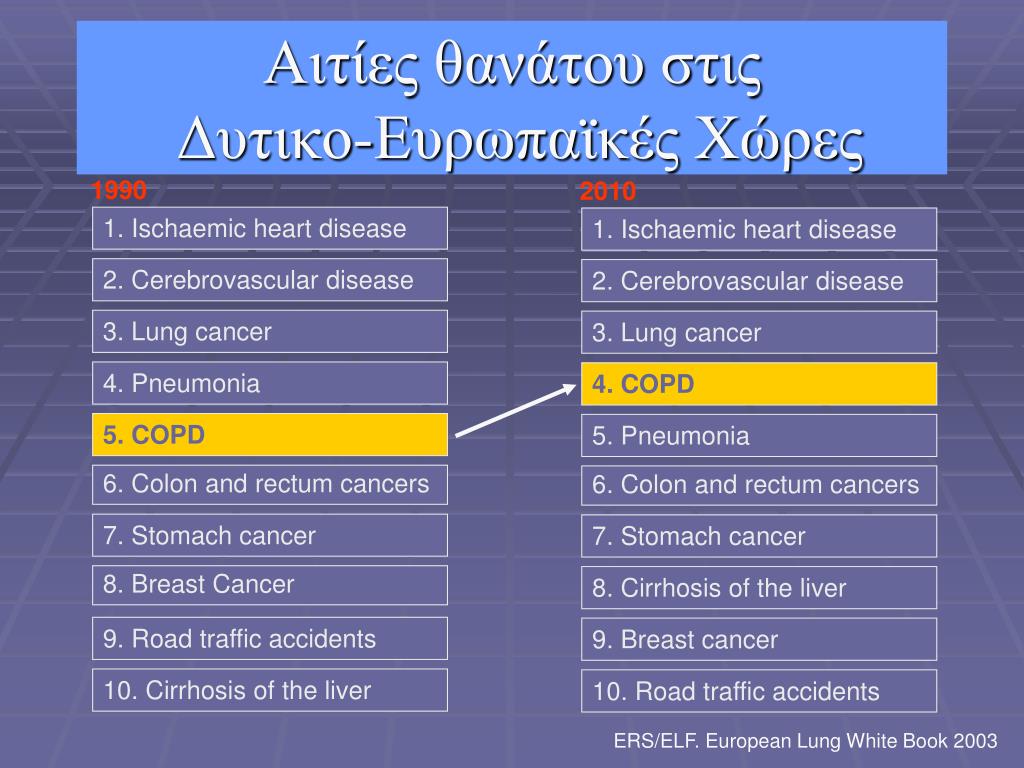 Αιτίες θανάτου στις Δυτικο-Ευρωπαϊκές Χώρες

1990

1. Ischaemic heart disease

2. Cerebrovascular disease

3. Lung cancer

4. Pneumonia

5. COPD

6. Colon and rectum cancers

7. Stomach cancer

8. Breast Cancer

9. Road traffic accidents

10. Cirrhosis of the liver

2010

1. Ischaemic heart disease

2. Cerebrovascular disease

3. Lung cancer

4. COPD

5. Pneumonia

6. Colon and rectum cancers

7. Stomach cancer

8. Cirrhosis of the liver

9. Breast cancer

10. Road traffic accidents

ERS/ELF. European Lung White Book 2003